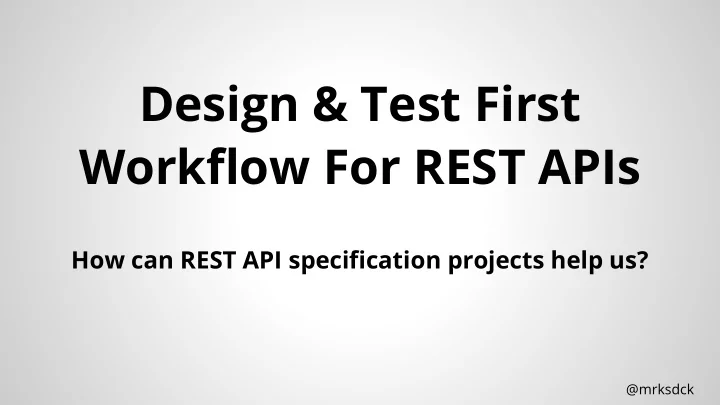 Design & Test First Workflow For REST APIs

How can REST API specification projects help us?

@mrksdck